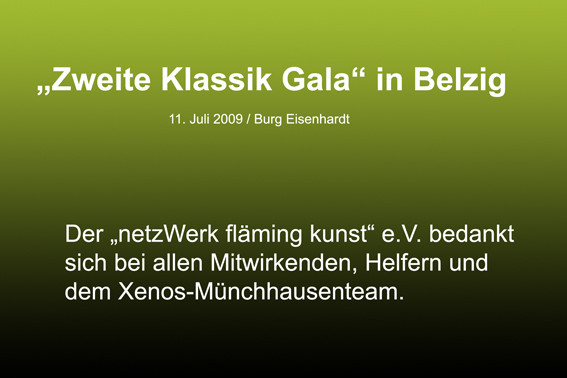 „Zweite Klassik Gala“ in Belzig

11. Juli 2009 / Burg Eisenhardt

Der „netzWerk fläming kunst“ e.V. bedankt sich bei allen Mitwirkenden, Helfern und dem Xenos-Münchhausenteam.